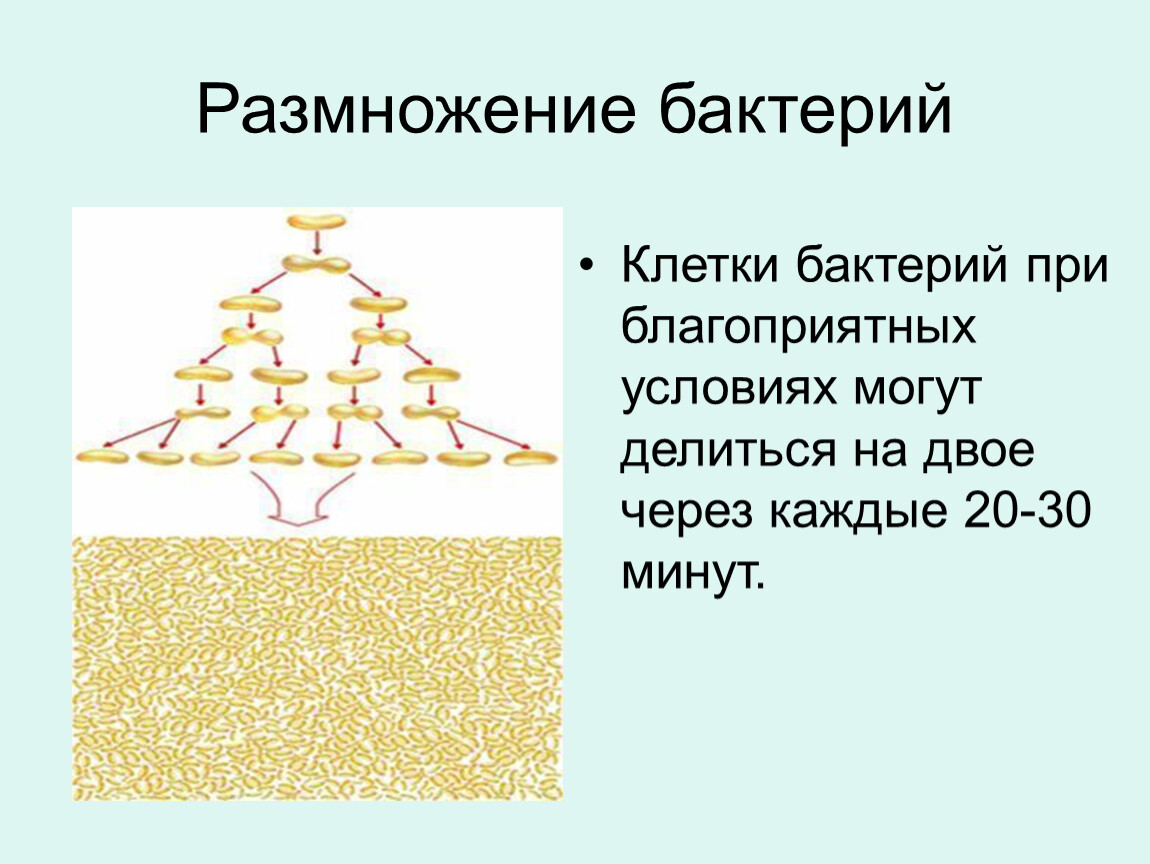 Размножение бактерий

• Клетки бактерий при благоприятных условиях могут делиться на двое через каждые 20-30 минут.